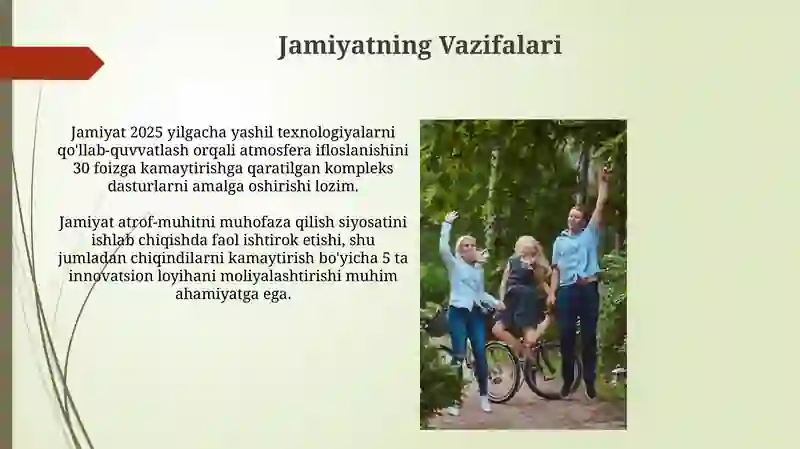 Jamiyatning Vazifalari

Jamiyat 2025 yilgacha yashil texnologiyalarni qo'llab-quvvatlash orqali atmosfera ifloslanishini 30 foizga kamaytirishga qaratilgan kompleks dasturlarni amalga oshirishi lozim.

Jamiyat atrof-muhitni muhofaza qilish siyosatini ishlab chiqishda faol ishtirok etishi, shu jumladan chiqindilarni kamaytirish bo'yicha 5 ta innovatsion loyihani moliyalashtirishi muhim ahamiyatga ega.